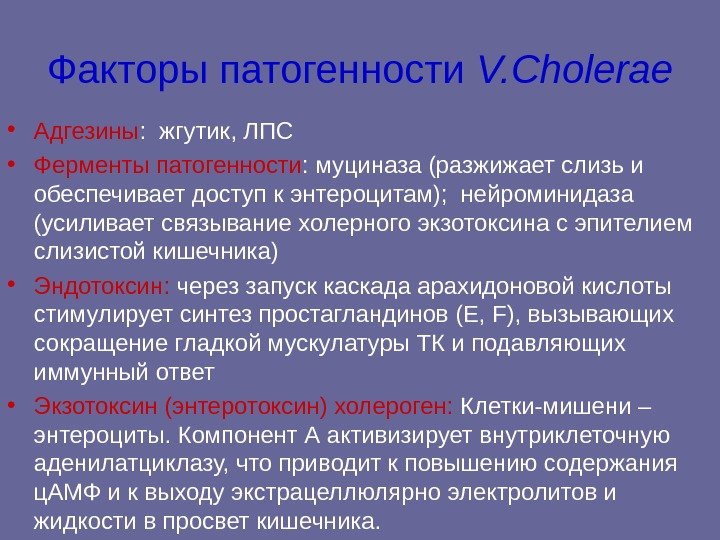 Факторы патогенности V.Cholerae

• Адгезины: жгутик, ЛПС
• Ферменты патогенности: муциназа (разжижает слизь и обеспечивает доступ к энтероцитам); нейроминидаза (усиливает связывание холерного экзотоксина с эпителием слизистой кишечника)
• Эндотоксин: через запуск каскада арахидоновой кислоты стимулирует синтез простагландинов (E, F), вызывающих сокращение гладкой мускулатуры ТК и подавляющих иммунный ответ
• Экзотоксин (энтеротоксин) холероген: Клетки-мишени – энтероциты. Компонент А активизирует внутриклеточную аденилатциклазу, что приводит к повышению содержания цАМФ и к выходу экстрацеллюлярно электролитов и жидкости в просвет кишечника.